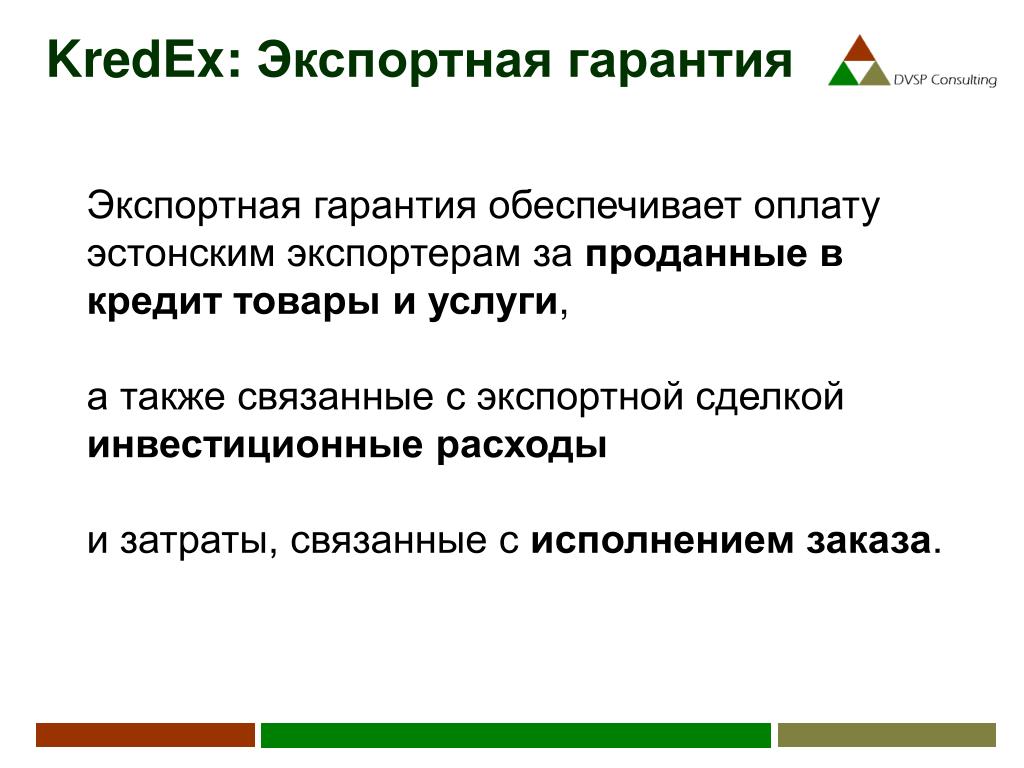 KredEx: Экспортная гарантия

DVSP Consulting

Экспортная гарантия обеспечивает оплату эстонским экспортерам за проданные в кредит товары и услуги,

а также связанные с экспортной сделкой инвестиционные расходы

и затраты, связанные с исполнением заказа.